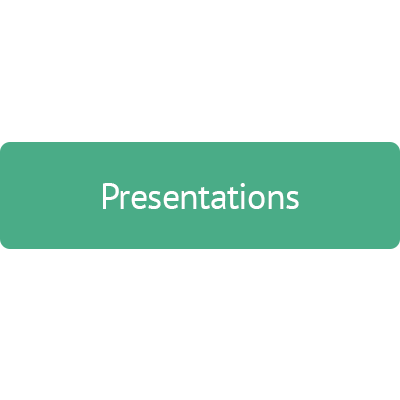 Presentations